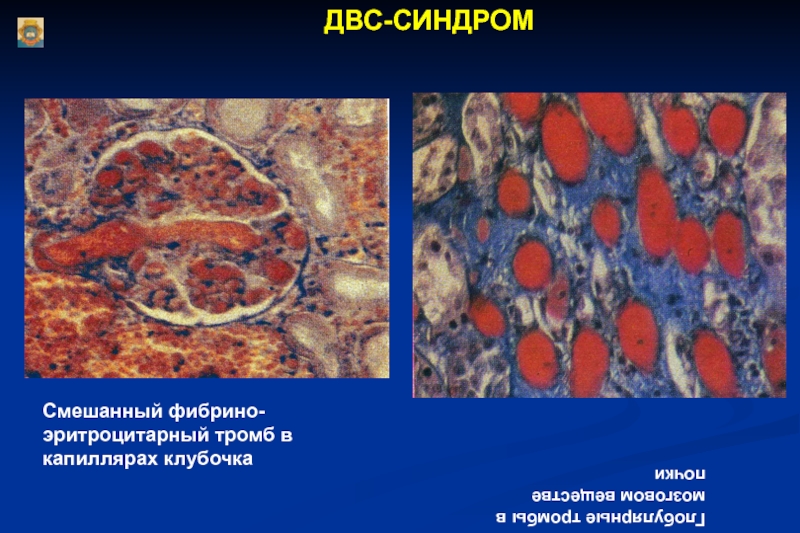 ДВС-СИНДРОМ

Смешанный фибрино-эритроцитарный тромб в капиллярах клубочка

Глобулярные тромбы в мозговом веществе почки